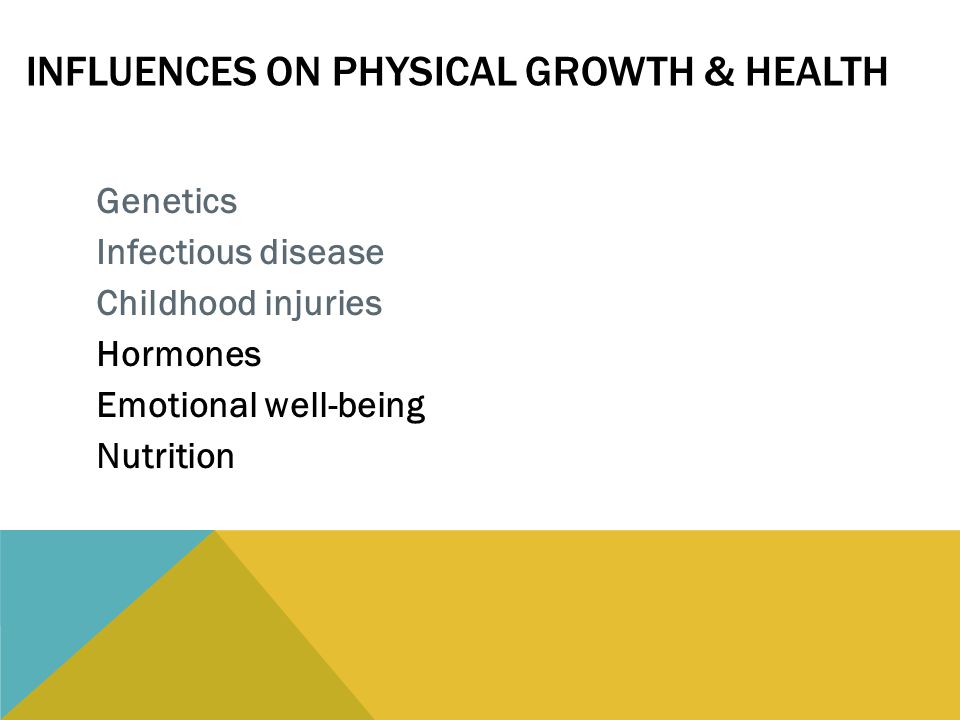 INFLUENCES ON PHYSICAL GROWTH & HEALTH

Genetics
Infectious disease
Childhood injuries
Hormones
Emotional well-being
Nutrition